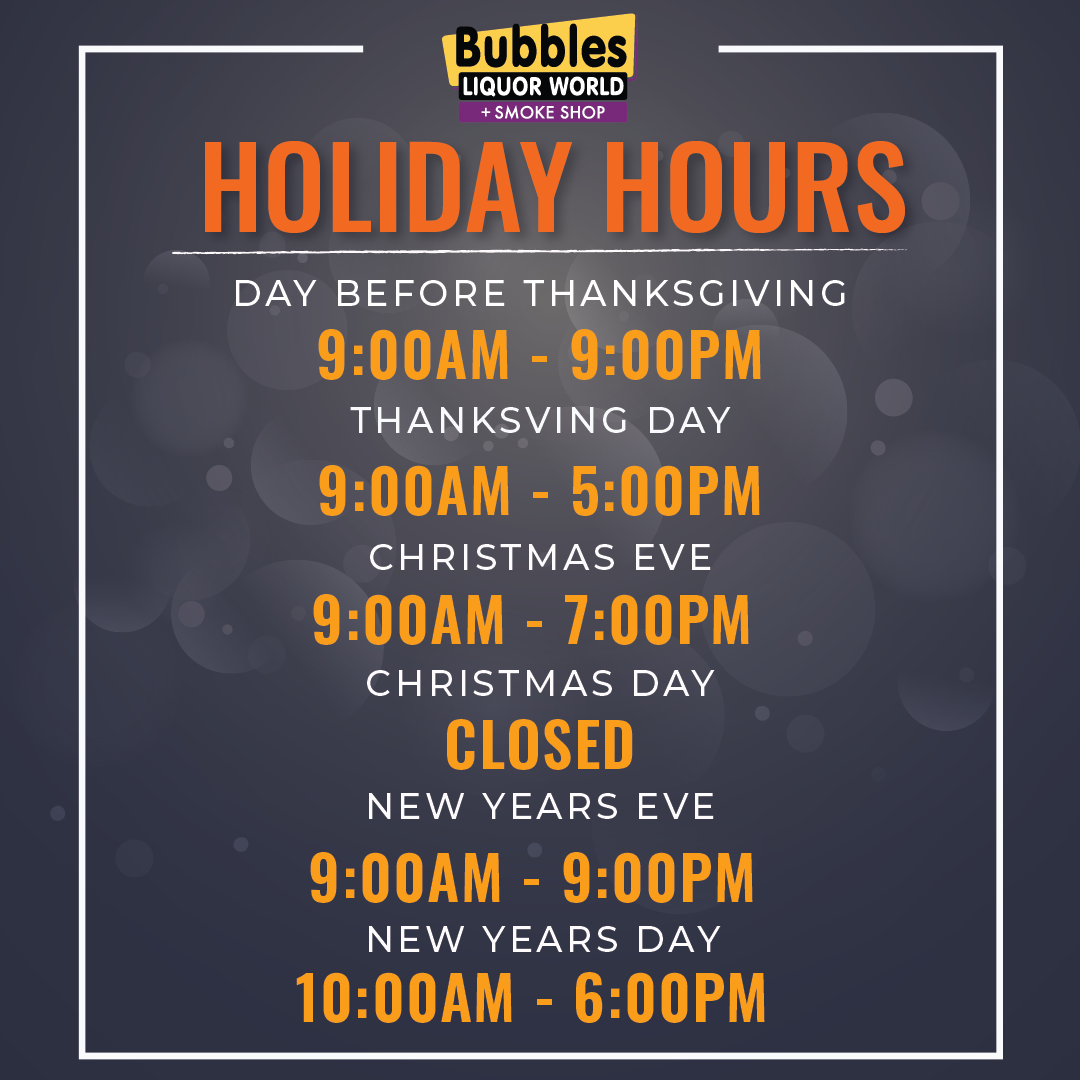 Bubbles
LIQUOR WORLD
+ SMOKE SHOP

HOLIDAY HOURS

DAY BEFORE THANKSGIVING
9:00AM - 9:00PM
THANKSVING DAY
9:00AM - 5:00PM
CHRISTMAS EVE
9:00AM - 7:00PM
CHRISTMAS DAY
CLOSED
NEW YEARS EVE
9:00AM - 9:00PM
NEW YEARS DAY
10:00AM - 6:00PM